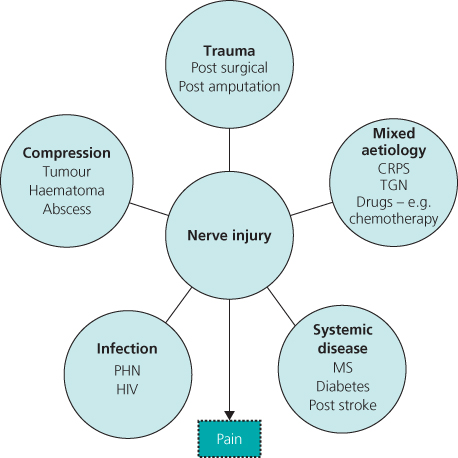 Trauma
Post surgical
Post amputation

Compression
Tumour
Haematoma
Abscess

Mixed aetiology
CRPS
TGN
Drugs – e.g. chemotherapy

Nerve injury

Infection
PHN
HIV

Systemic disease
MS
Diabetes
Post stroke

Pain